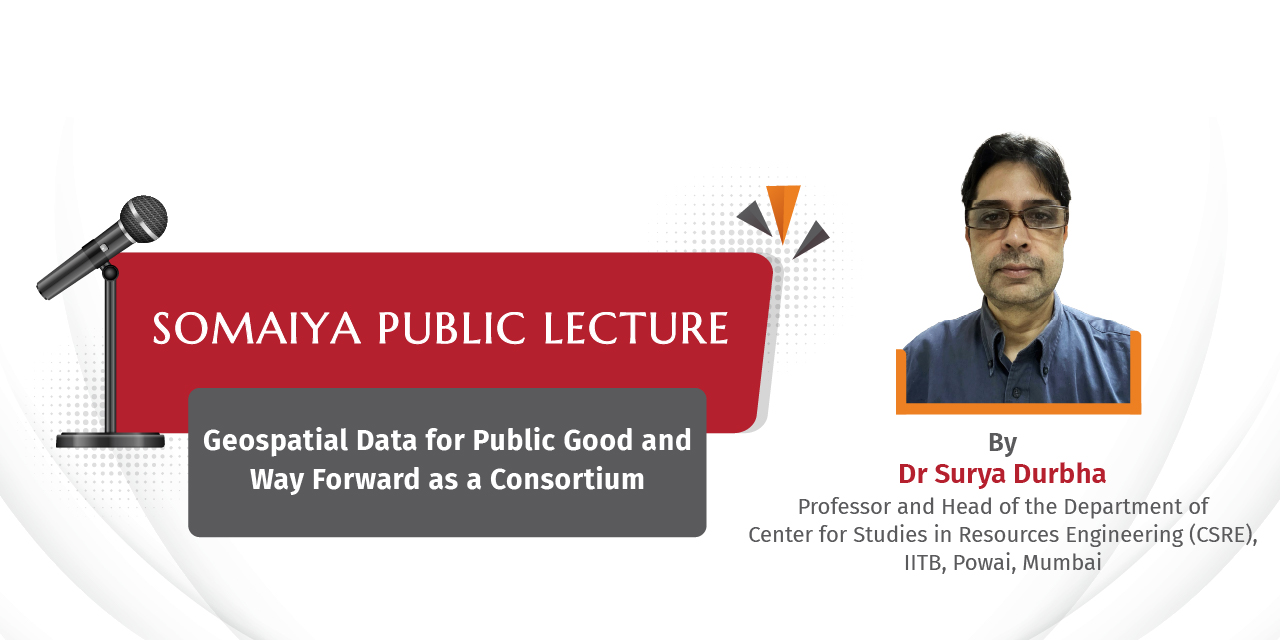 SOMAIYA PUBLIC LECTURE

Geospatial Data for Public Good and Way Forward as a Consortium

By
Dr Surya Durbha
Professor and Head of the Department of Center for Studies in Resources Engineering (CSRE), IITB, Powai, Mumbai